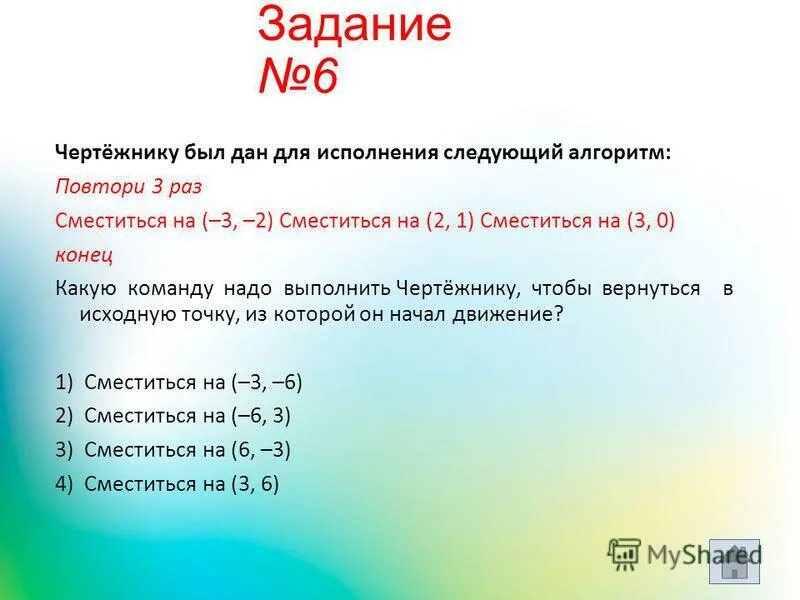 Задание №6

Чертёжнику был дан для исполнения следующий алгоритм:

Повтори 3 раз

Сместиться на (–3, –2) Сместиться на (2, 1) Сместиться на (3, 0)

конец

Какую команду надо выполнить Чертёжнику, чтобы вернуться в исходную точку, из которой он начал движение?

1) Сместиться на (–3, –6)
2) Сместиться на (–6, 3)
3) Сместиться на (6, –3)
4) Сместиться на (3, 6)

MyShared